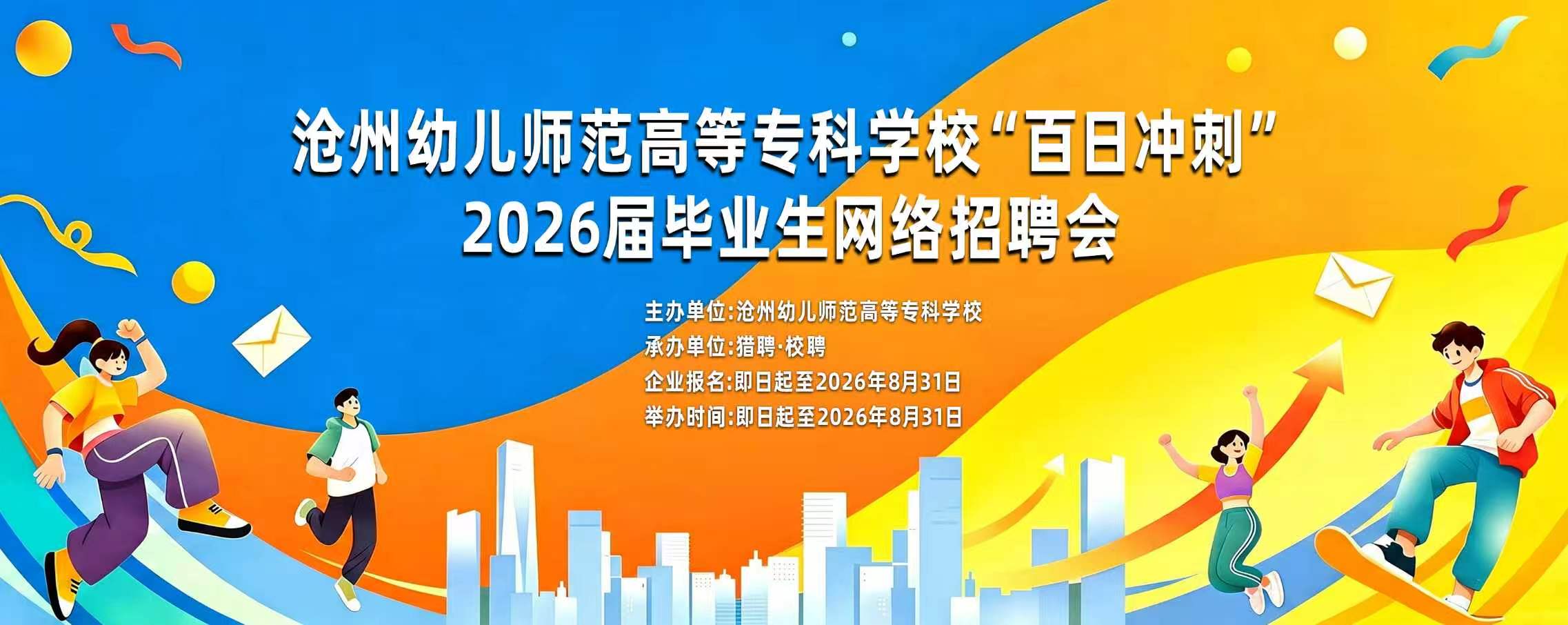 沧州幼儿师范高等专科学校“百日冲刺”
2026届毕业生网络招聘会

主办单位:沧州幼儿师范高等专科学校
承办单位:猎聘·校聘
企业报名:即日起至2026年8月31日
举办时间:即日起至2026年8月31日